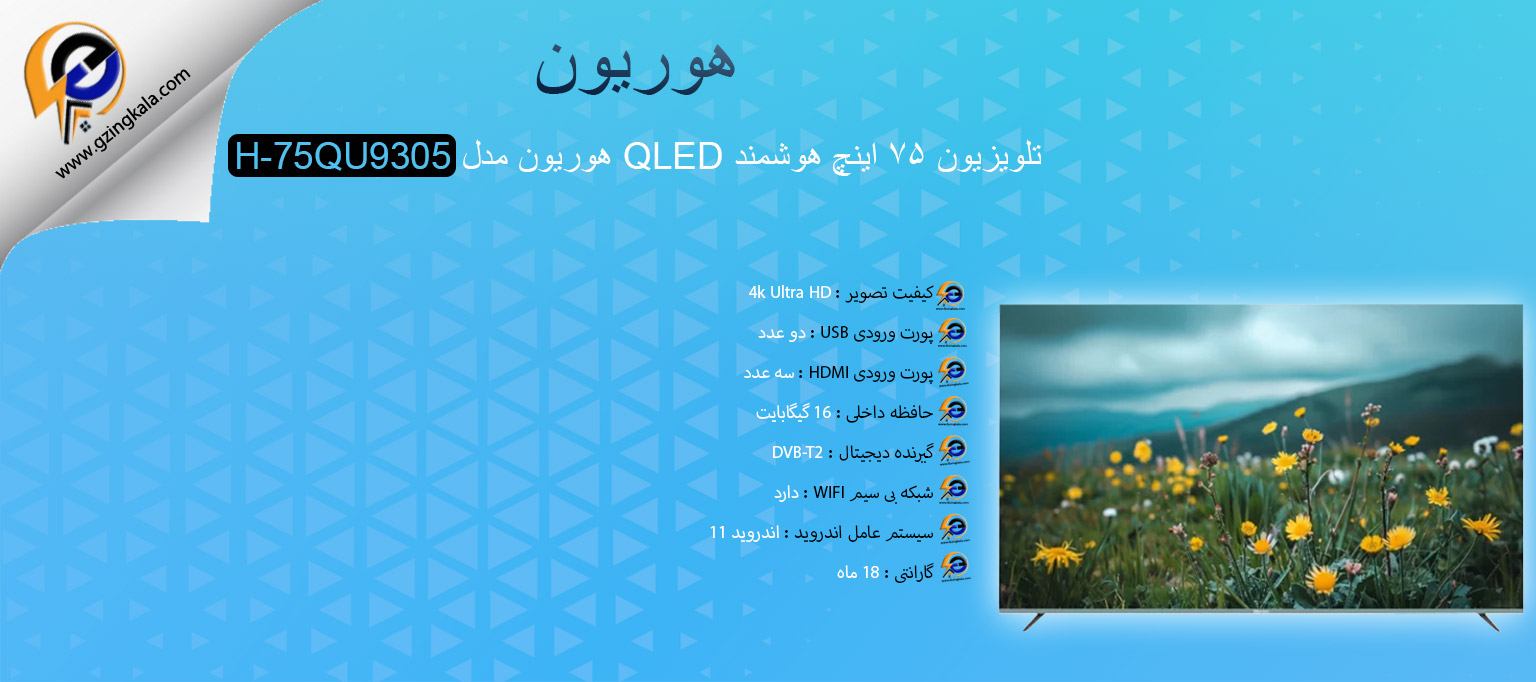 www.gzingkala.com

هوریون

تلویزیون ۷۵ اینچ هوشمند QLED هوریون مدل H-75QU9305

کیفیت تصویر : 4k Ultra HD
پورت ورودی USB : دو عدد
پورت ورودی HDMI : سه عدد
حافظه داخلی : 16 گیگابایت
گیرنده دیجیتال : DVB-T2
شبکه بی سیم WIFI : دارد
سیستم عامل اندروید : اندروید 11
گارانتی : 18 ماه